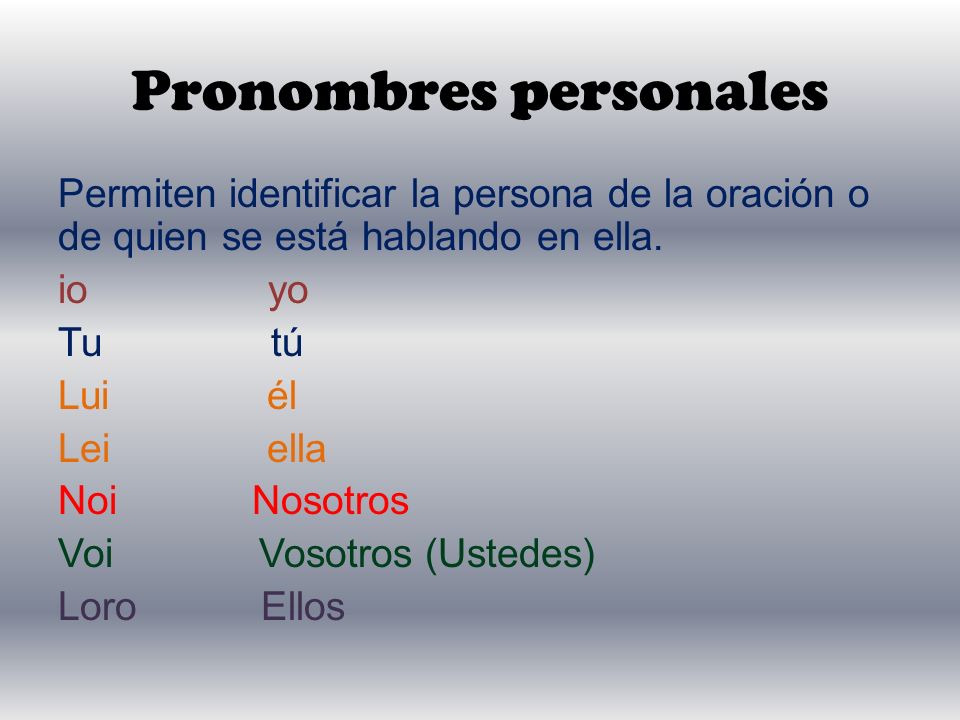 Pronombres personales

Permiten identificar la persona de la oración o de quien se está hablando en ella.

io yo
Tu tú
Lui él
Lei ella
Noi Nosotros
Voi Vosotros (Ustedes)
Loro Ellos